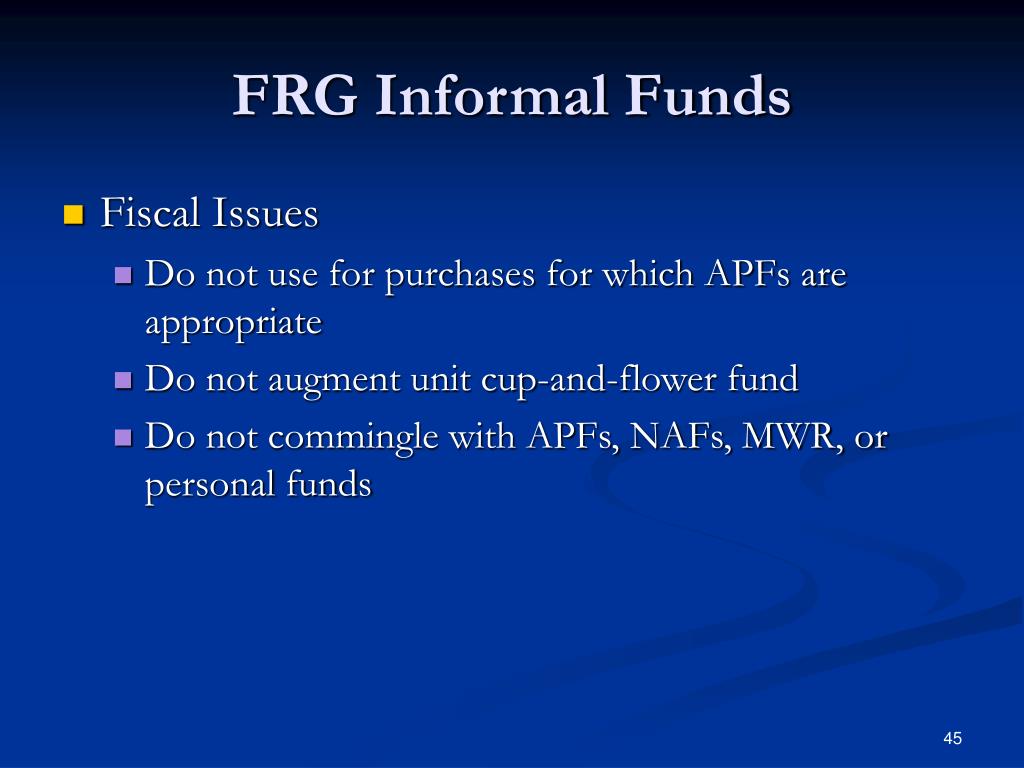 FRG Informal Funds

Fiscal Issues

Do not use for purchases for which APFs are appropriate

Do not augment unit cup-and-flower fund

Do not commingle with APFs, NAFs, MWR, or personal funds

45